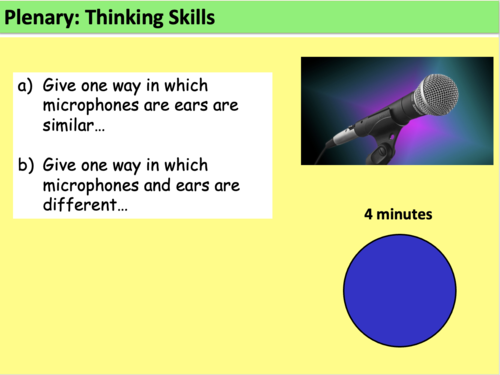 Plenary: Thinking Skills

a) Give one way in which microphones are ears are similar…

b) Give one way in which microphones and ears are different…

4 minutes